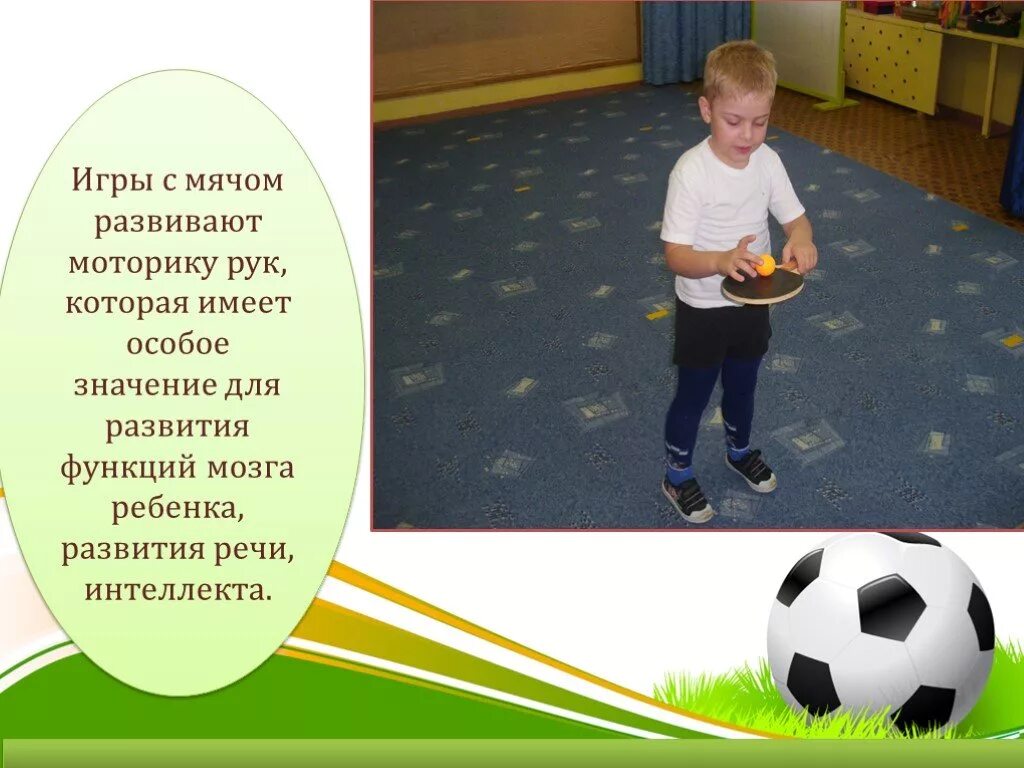 Игры с мячом развивают моторику рук, которая имеет особое значение для развития функций мозга ребенка, развития речи, интеллекта.